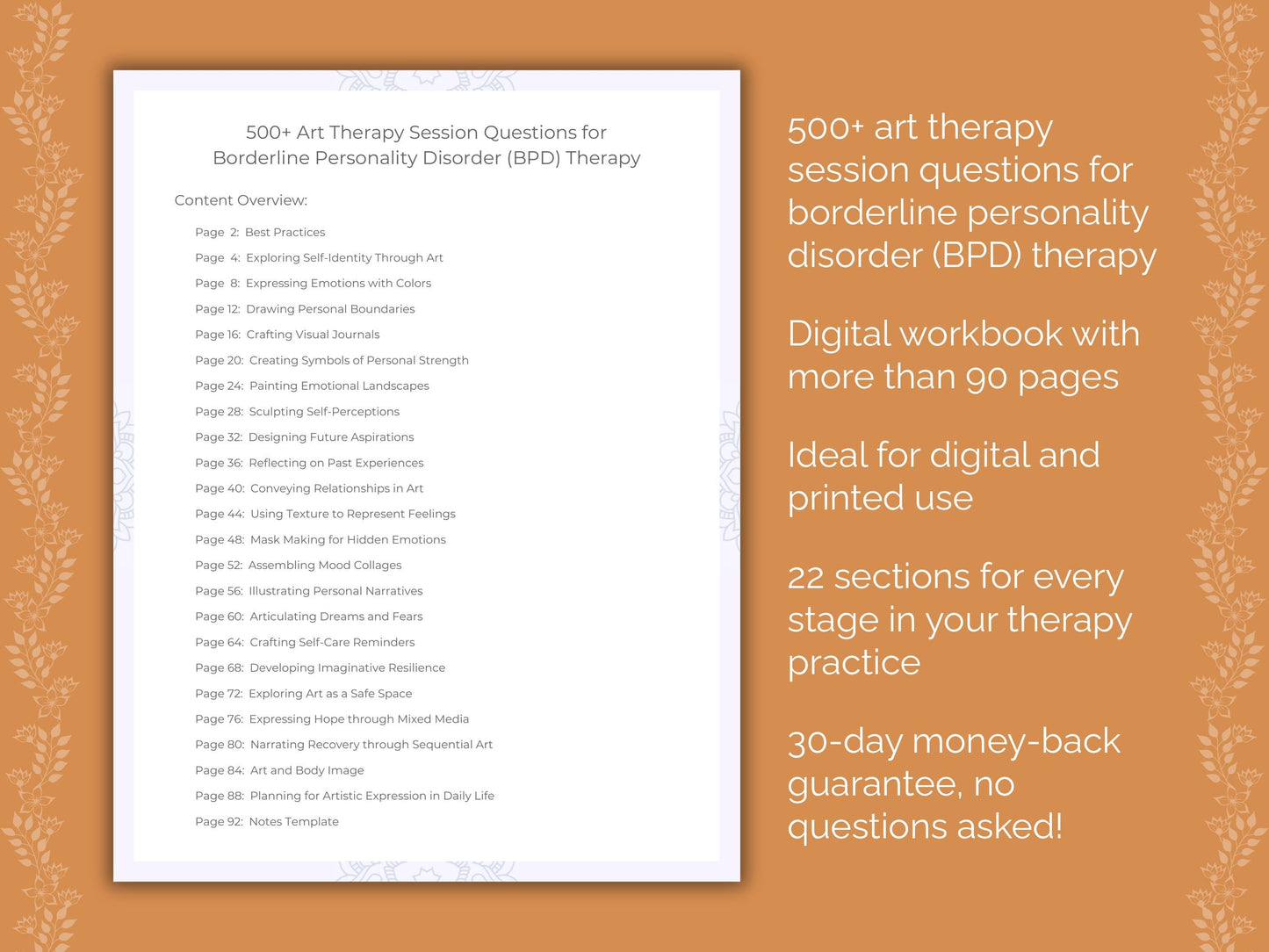 500+ Art Therapy Session Questions for Borderline Personality Disorder (BPD) Therapy

Content Overview:

Page 2: Best Practices
Page 4: Exploring Self-Identity Through Art
Page 8: Expressing Emotions with Colors
Page 12: Drawing Personal Boundaries
Page 16: Crafting Visual Journals
Page 20: Creating Symbols of Personal Strength
Page 24: Painting Emotional Landscapes
Page 28: Sculpting Self-Perceptions
Page 32: Designing Future Aspirations
Page 36: Reflecting on Past Experiences
Page 40: Conveying Relationships in Art
Page 44: Using Texture to Represent Feelings
Page 48: Mask Making for Hidden Emotions
Page 52: Assembling Mood Collages
Page 56: Illustrating Personal Narratives
Page 60: Articulating Dreams and Fears
Page 64: Crafting Self-Care Reminders
Page 68: Developing Imaginative Resilience
Page 72: Exploring Art as a Safe Space
Page 76: Expressing Hope through Mixed Media
Page 80: Narrating Recovery through Sequential Art
Page 84: Art and Body Image
Page 88: Planning for Artistic Expression in Daily Life
Page 92: Notes Template

500+ art therapy session questions for borderline personality disorder (BPD) therapy

Digital workbook with more than 90 pages

Ideal for digital and printed use

22 sections for every stage in your therapy practice

30-day money-back guarantee, no questions asked!